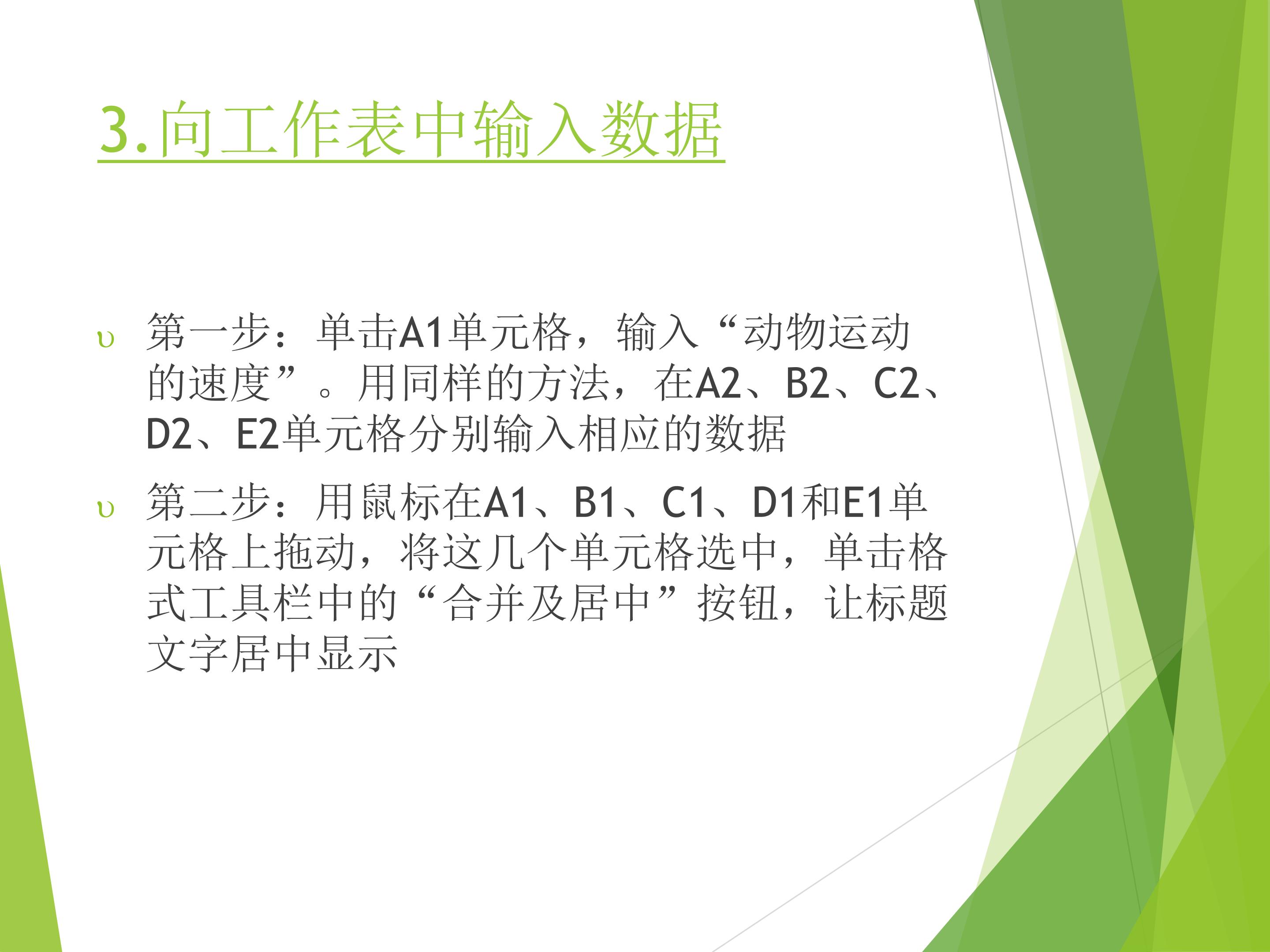 3.向工作表中输入数据

υ 第一步：单击A1单元格，输入“动物运动的速度”。用同样的方法，在A2、B2、C2、D2、E2单元格分别输入相应的数据

υ 第二步：用鼠标在A1、B1、C1、D1和E1单元格上拖动，将这几个单元格选中，单击格式工具栏中的“合并及居中”按钮，让标题文字居中显示